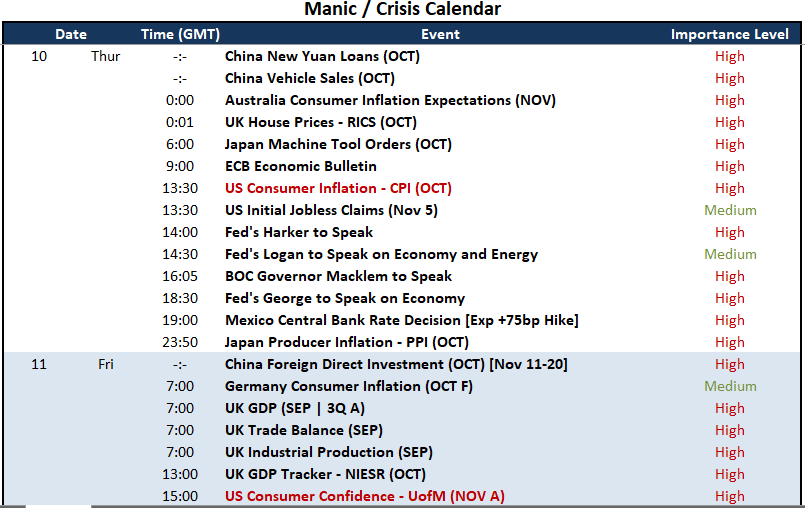 Manic / Crisis Calendar

| Date | | Time (GMT) | Event | Importance Level |
|---|---|---|---|---|
| 10 | Thur | -:- | China New Yuan Loans (OCT) | High |
| | | -:- | China Vehicle Sales (OCT) | High |
| | | 0:00 | Australia Consumer Inflation Expectations (NOV) | High |
| | | 0:01 | UK House Prices - RICS (OCT) | High |
| | | 6:00 | Japan Machine Tool Orders (OCT) | High |
| | | 9:00 | ECB Economic Bulletin | High |
| | | 13:30 | US Consumer Inflation - CPI (OCT) | High |
| | | 13:30 | US Initial Jobless Claims (Nov 5) | Medium |
| | | 14:00 | Fed's Harker to Speak | High |
| | | 14:30 | Fed's Logan to Speak on Economy and Energy | Medium |
| | | 16:05 | BOC Governor Macklem to Speak | High |
| | | 18:30 | Fed's George to Speak on Economy | High |
| | | 19:00 | Mexico Central Bank Rate Decision [Exp +75bp Hike] | High |
| | | 23:50 | Japan Producer Inflation - PPI (OCT) | High |
| 11 | Fri | -:- | China Foreign Direct Investment (OCT) [Nov 11-20] | High |
| | | 7:00 | Germany Consumer Inflation (OCT F) | Medium |
| | | 7:00 | UK GDP (SEP \| 3Q A) | High |
| | | 7:00 | UK Trade Balance (SEP) | High |
| | | 7:00 | UK Industrial Production (SEP) | High |
| | | 13:00 | UK GDP Tracker - NIESR (OCT) | High |
| | | 15:00 | US Consumer Confidence - UofM (NOV A) | High |